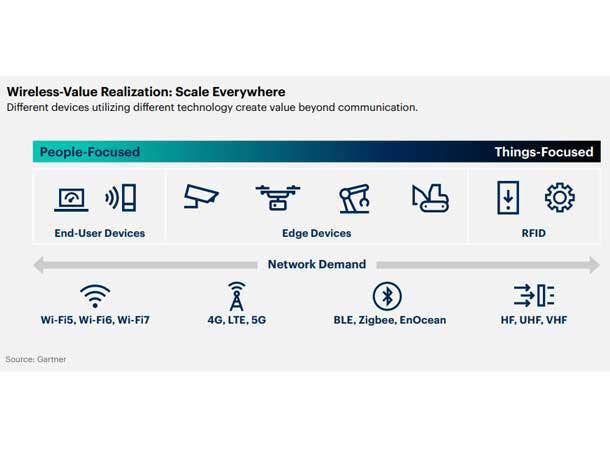 Wireless-Value Realization: Scale Everywhere
Different devices utilizing different technology create value beyond communication.

People-Focused

Things-Focused

End-User Devices

Edge Devices

RFID

Network Demand

Wi-Fi5, Wi-Fi6, Wi-Fi7

4G, LTE, 5G

BLE, Zigbee, EnOcean

HF, UHF, VHF

Source: Gartner